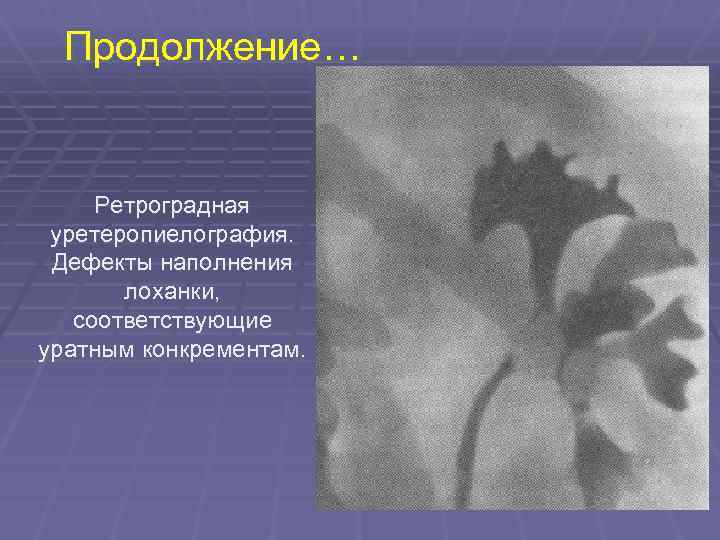 Продолжение…

Ретроградная уретеропиелография. Дефекты наполнения лоханки, соответствующие уратным конкрементам.